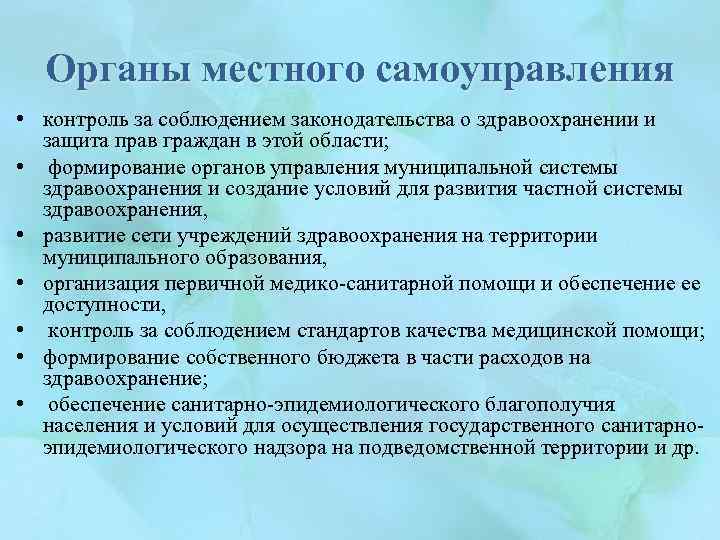 Органы местного самоуправления

• контроль за соблюдением законодательства о здравоохранении и защита прав граждан в этой области;
• формирование органов управления муниципальной системы здравоохранения и создание условий для развития частной системы здравоохранения,
• развитие сети учреждений здравоохранения на территории муниципального образования,
• организация первичной медико-санитарной помощи и обеспечение ее доступности,
• контроль за соблюдением стандартов качества медицинской помощи;
• формирование собственного бюджета в части расходов на здравоохранение;
• обеспечение санитарно-эпидемиологического благополучия населения и условий для осуществления государственного санитарно-эпидемиологического надзора на подведомственной территории и др.